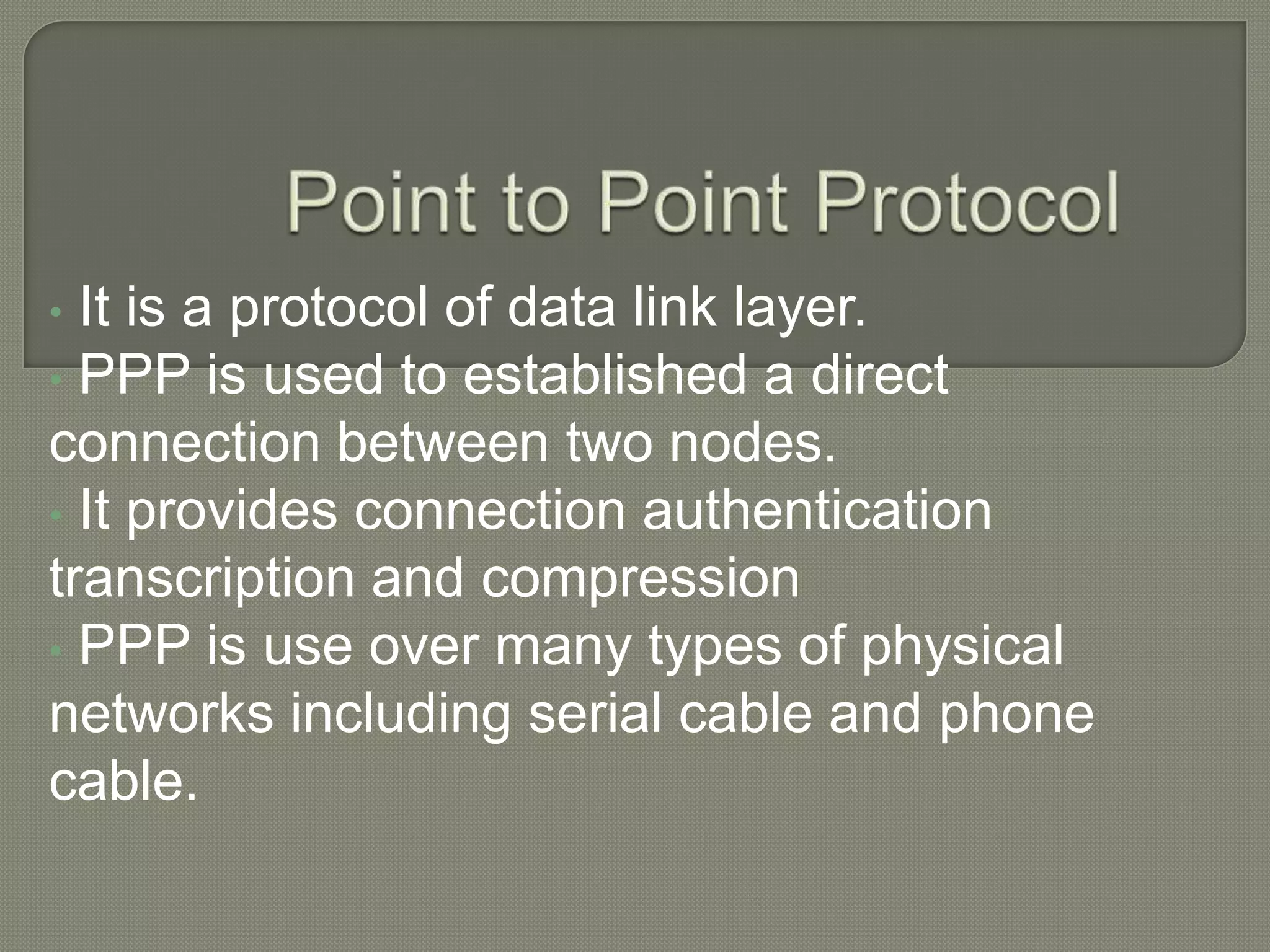 Point to Point Protocol

• It is a protocol of data link layer.
• PPP is used to established a direct connection between two nodes.
• It provides connection authentication transcription and compression
• PPP is use over many types of physical networks including serial cable and phone cable.